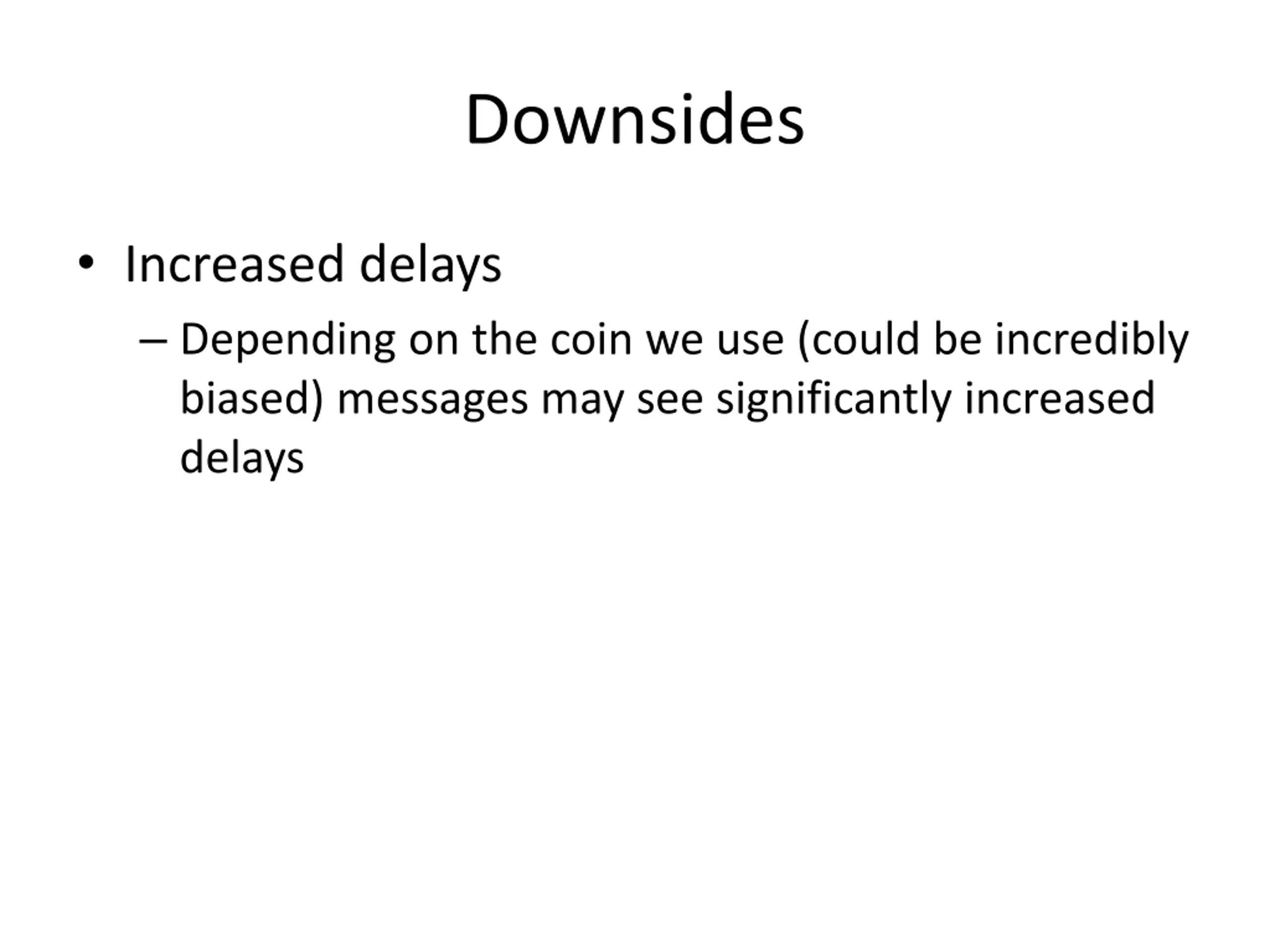 Downsides

• Increased delays

– Depending on the coin we use (could be incredibly biased) messages may see significantly increased delays